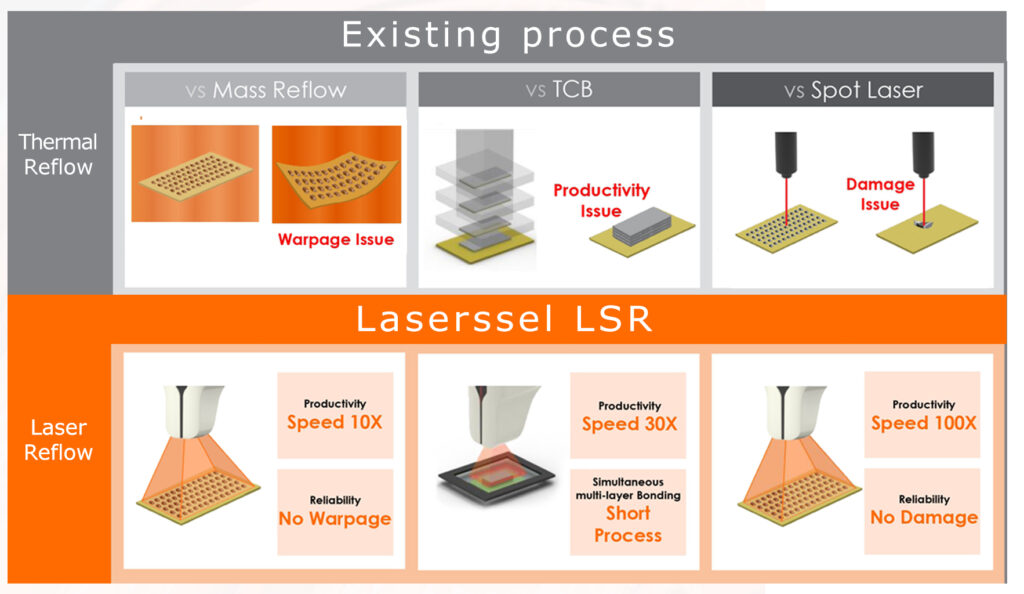 Existing process

Thermal Reflow

vs Mass Reflow

Warpage Issue

vs TCB

Productivity Issue

vs Spot Laser

Damage Issue

Laserssel LSR

Laser Reflow

Productivity
Speed 10X

Reliability
No Warpage

Productivity
Speed 30X

Simultaneous multi-layer Bonding
Short Process

Productivity
Speed 100X

Reliability
No Damage